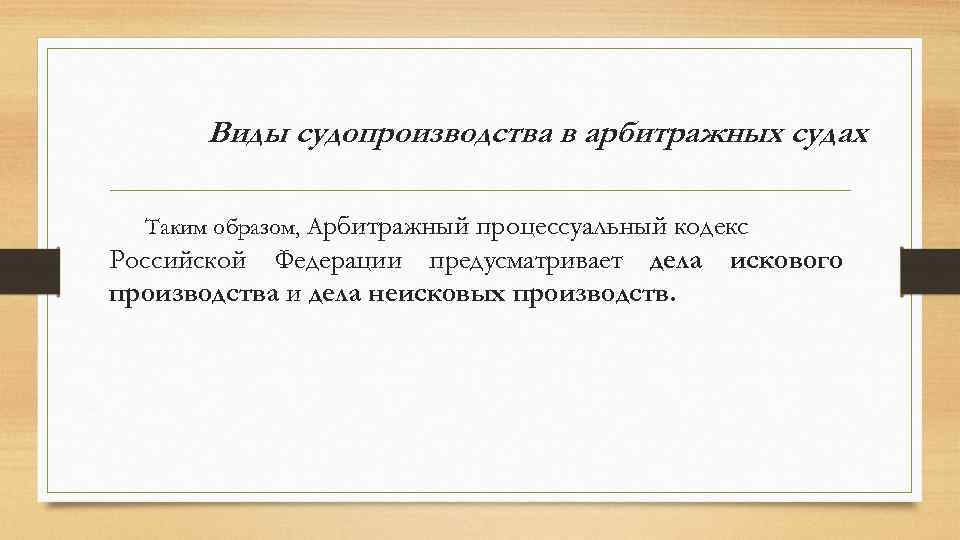 Виды судопроизводства в арбитражных судах

Таким образом, Арбитражный процессуальный кодекс Российской Федерации предусматривает дела искового производства и дела неисковых производств.